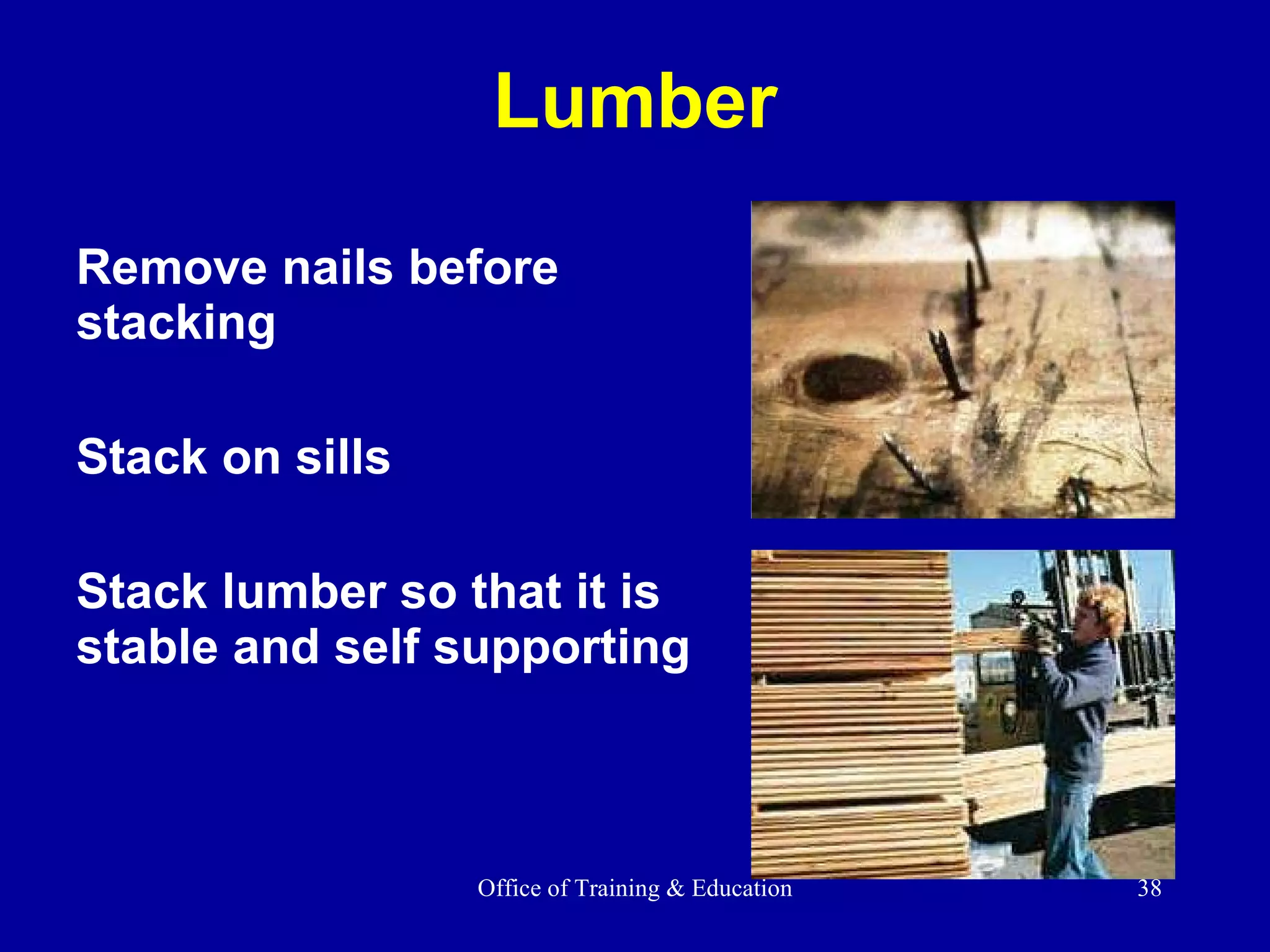 Lumber

Remove nails before stacking

Stack on sills

Stack lumber so that it is stable and self supporting

Office of Training & Education

38